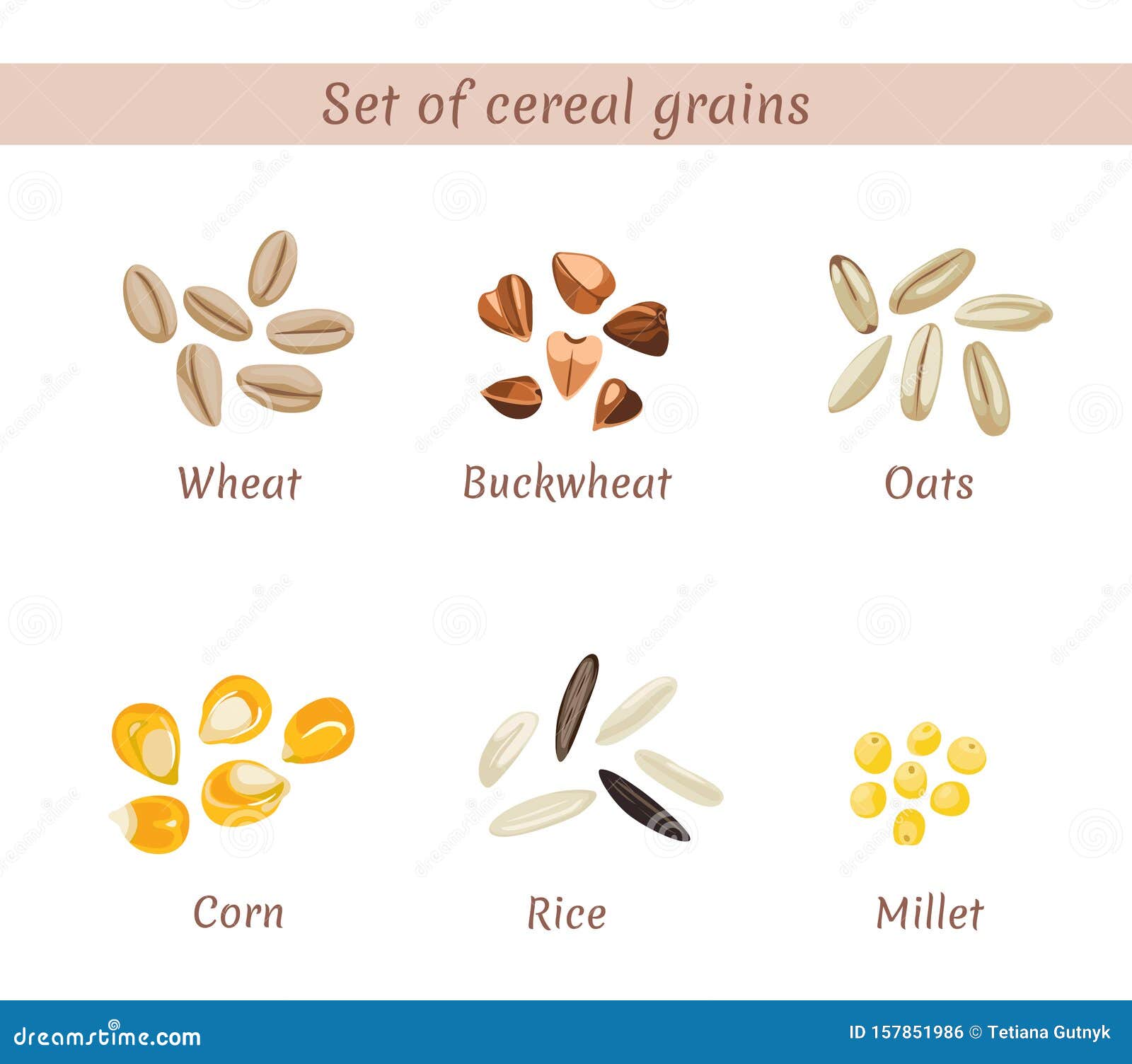 Set of cereal grains

Wheat

Buckwheat

Oats

Corn

Rice

Millet

dreamstime.com

ID 157851986 © Tetiana Gutnyk